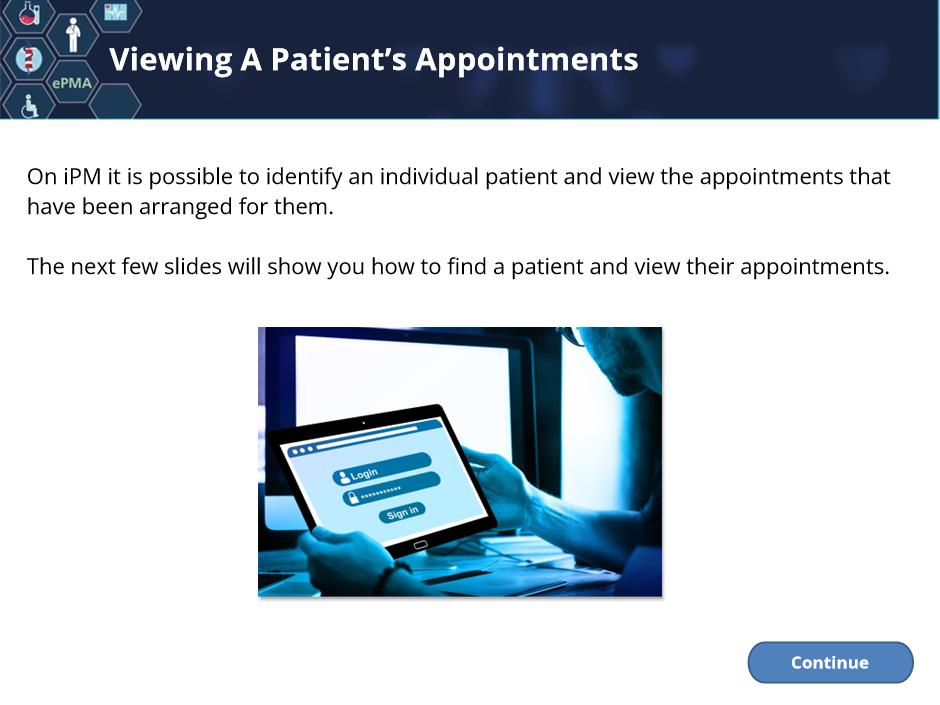 ePMA

Viewing A Patient's Appointments

On iPM it is possible to identify an individual patient and view the appointments that have been arranged for them.

The next few slides will show you how to find a patient and view their appointments.

Login
**********
Sign in

Continue